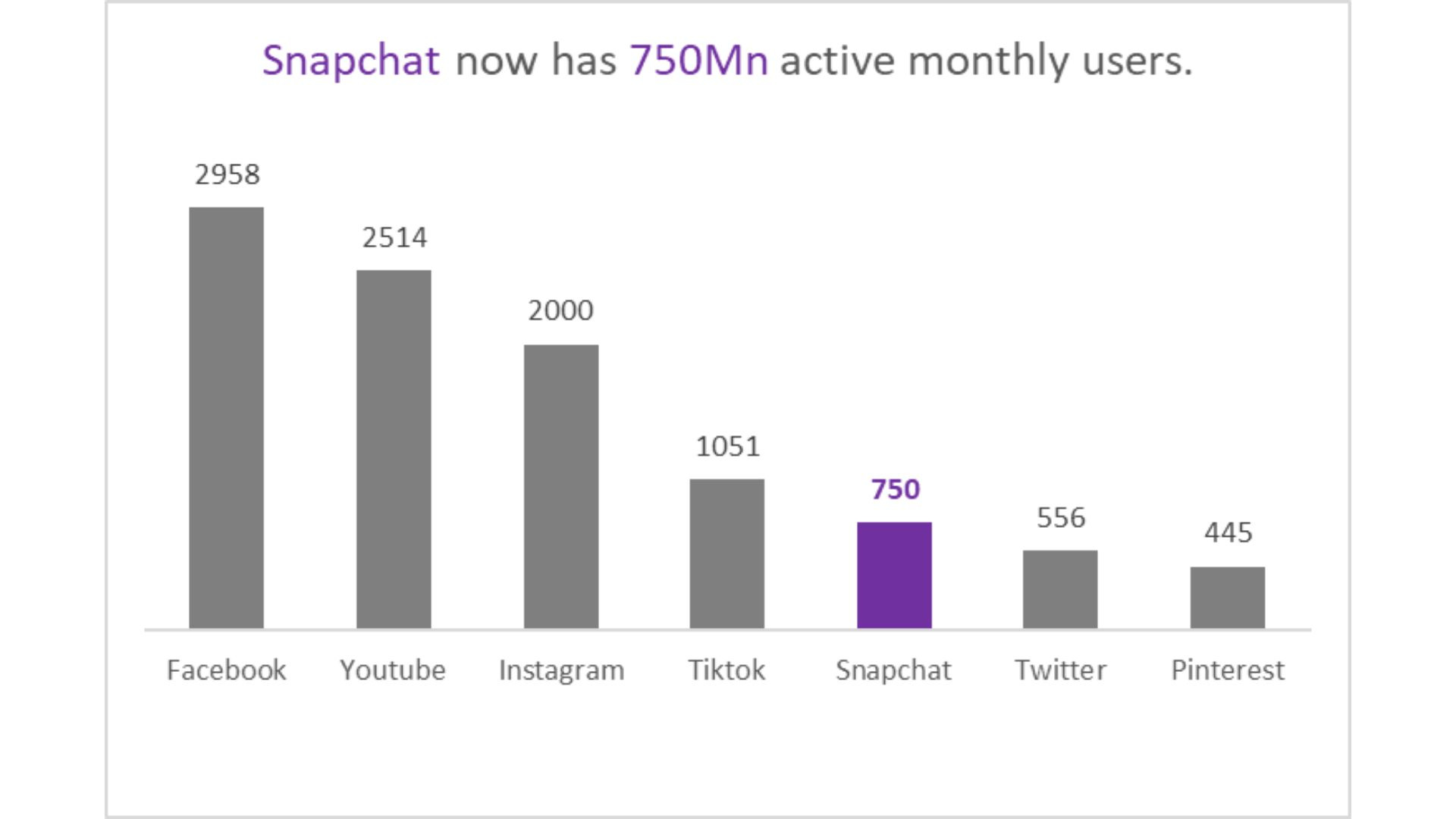 Snapchat now has 750Mn active monthly users.

2958
2514
2000
1051
750
556
445

Facebook
Youtube
Instagram
Tiktok
Snapchat
Twitter
Pinterest